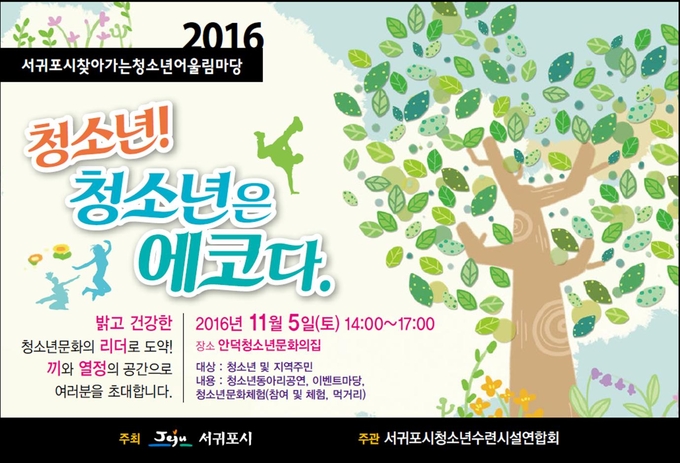 2016
서귀포시찾아가는청소년어울림마당

청소년!
청소년은
에코다.

밝고 건강한
청소년문화의 리더로 도약!
끼와 열정의 공간으로
여러분을 초대합니다.

2016년 11월 5일(토) 14:00~17:00
장소 안덕청소년문화의집

대상 : 청소년 및 지역주민
내용 : 청소년동아리공연, 이벤트마당, 청소년문화체험(참여 및 체험, 먹거리)

주최 Jeju 서귀포시
주관 서귀포시청소년수련시설연합회